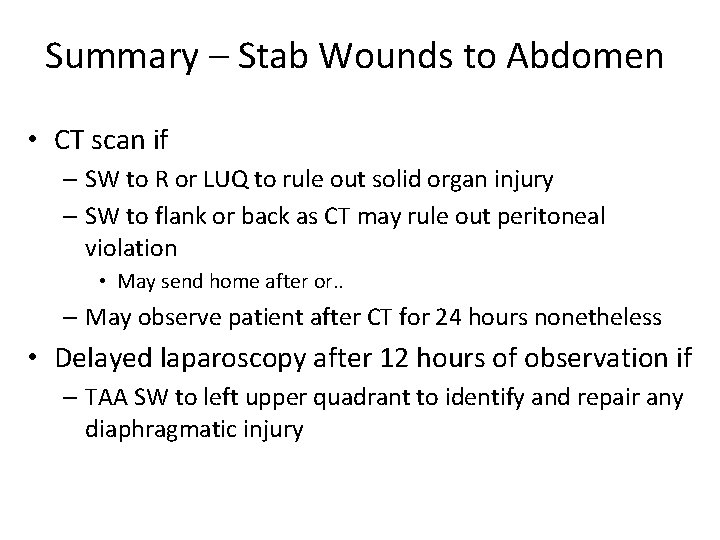 Summary – Stab Wounds to Abdomen

• CT scan if
– SW to R or LUQ to rule out solid organ injury
– SW to flank or back as CT may rule out peritoneal violation
• May send home after or..
– May observe patient after CT for 24 hours nonetheless
• Delayed laparoscopy after 12 hours of observation if
– TAA SW to left upper quadrant to identify and repair any diaphragmatic injury